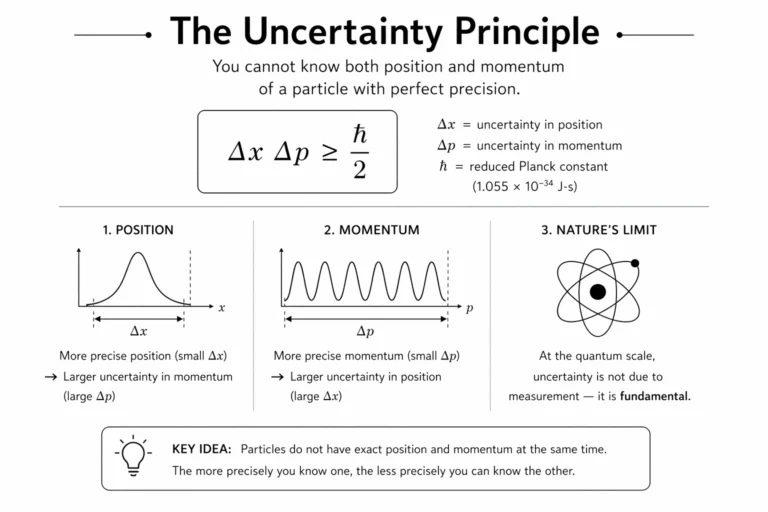 The Uncertainty Principle

You cannot know both position and momentum of a particle with perfect precision.

$\Delta x \, \Delta p \geq \frac{\hbar}{2}$

$\Delta x$ = uncertainty in position
$\Delta p$ = uncertainty in momentum
$\hbar$ = reduced Planck constant
($1.055 \times 10^{-34}$ J-s)

1. POSITION

$x$

$\Delta x$

More precise position (small $\Delta x$)
→ Larger uncertainty in momentum (large $\Delta p$)

2. MOMENTUM

$p$

$\Delta p$

More precise momentum (small $\Delta p$)
→ Larger uncertainty in position (large $\Delta x$)

3. NATURE'S LIMIT

At the quantum scale, uncertainty is not due to measurement — it is fundamental.

KEY IDEA: Particles do not have exact position and momentum at the same time.
The more precisely you know one, the less precisely you can know the other.